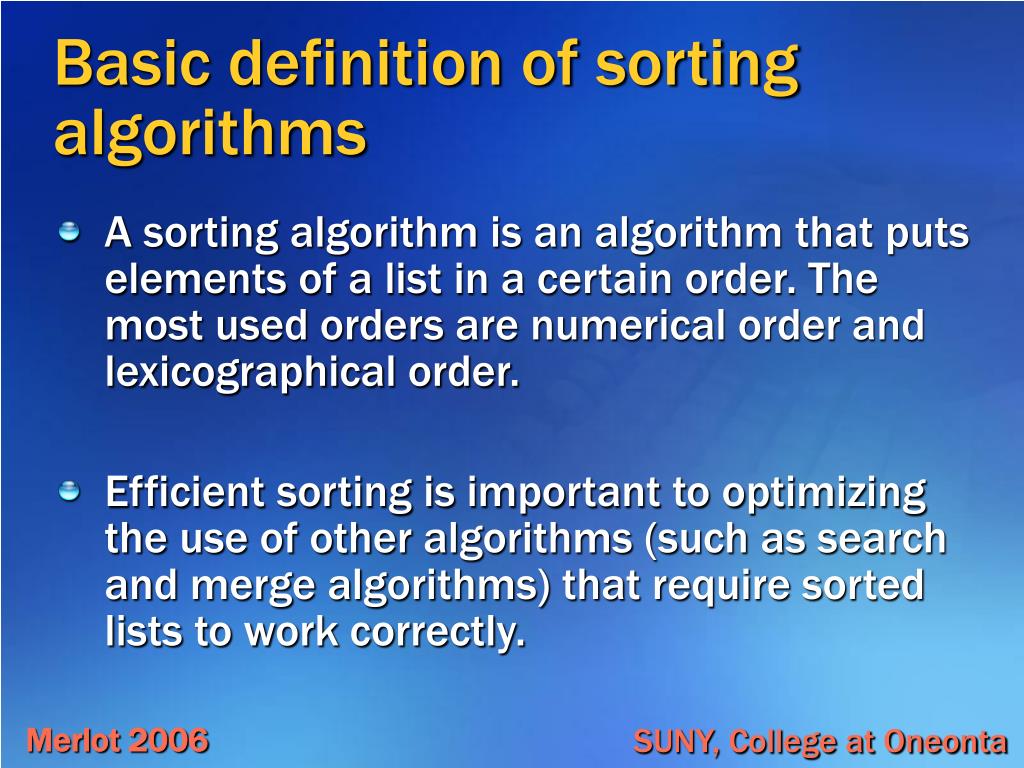 Basic definition of sorting algorithms

A sorting algorithm is an algorithm that puts elements of a list in a certain order. The most used orders are numerical order and lexicographical order.

Efficient sorting is important to optimizing the use of other algorithms (such as search and merge algorithms) that require sorted lists to work correctly.

Merlot 2006

SUNY, College at Oneonta